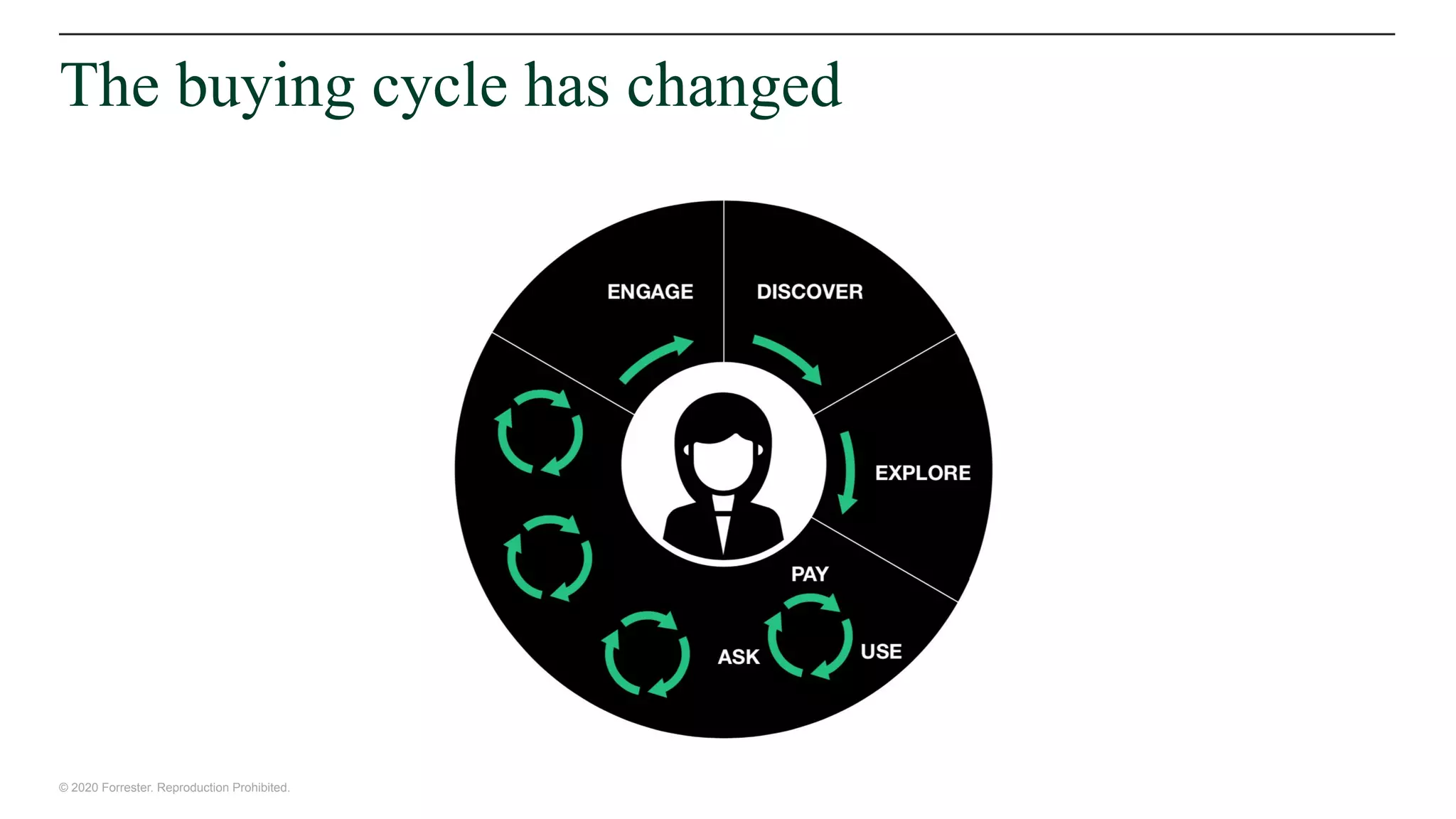 The buying cycle has changed

ENGAGE

DISCOVER

EXPLORE

PAY

USE

ASK

© 2020 Forrester. Reproduction Prohibited.